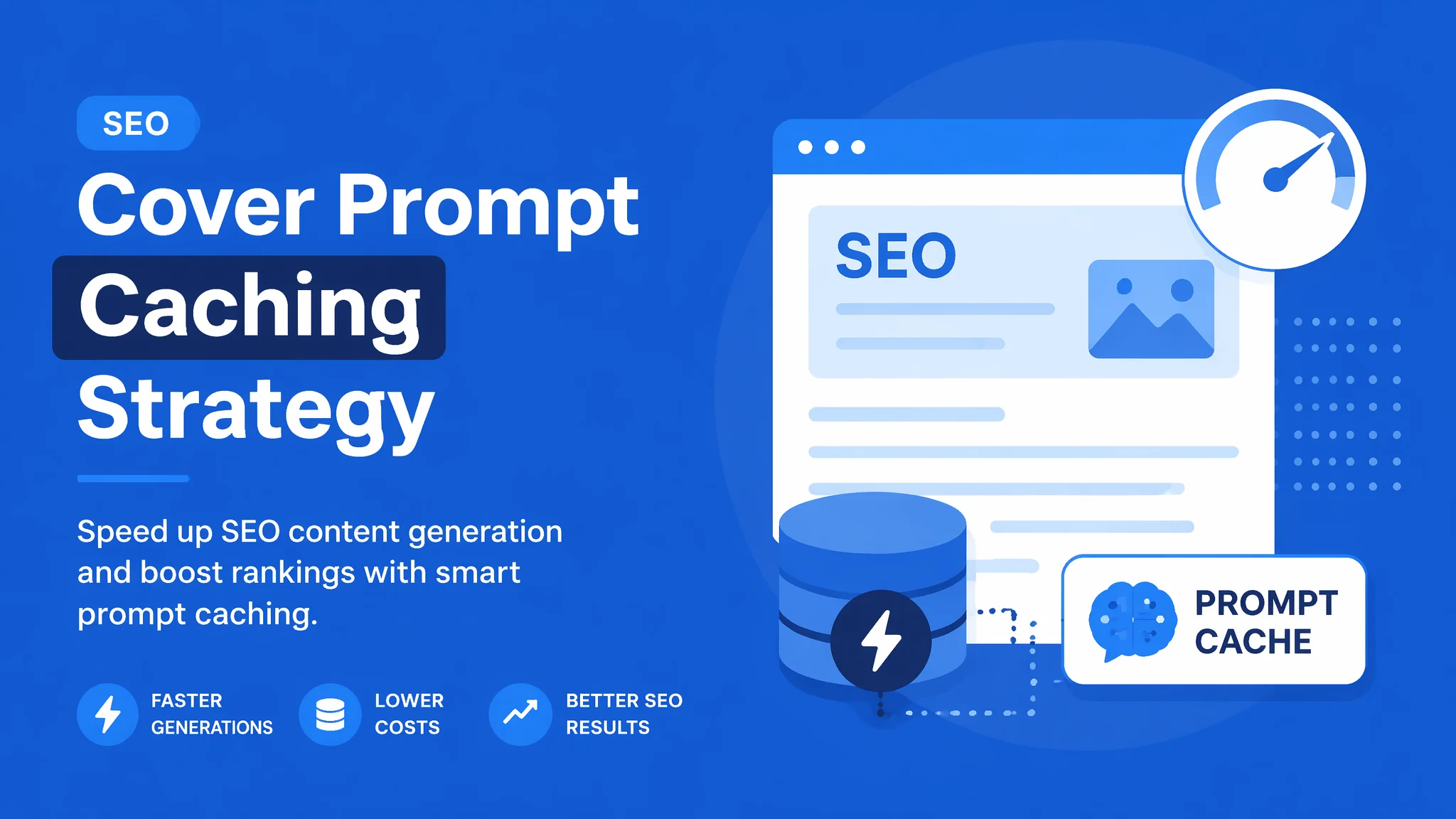 SEO

Cover Prompt Caching Strategy

Speed up SEO content generation and boost rankings with smart prompt caching.

FASTER GENERATIONS

LOWER COSTS

BETTER SEO RESULTS

SEO

PROMPT CACHE